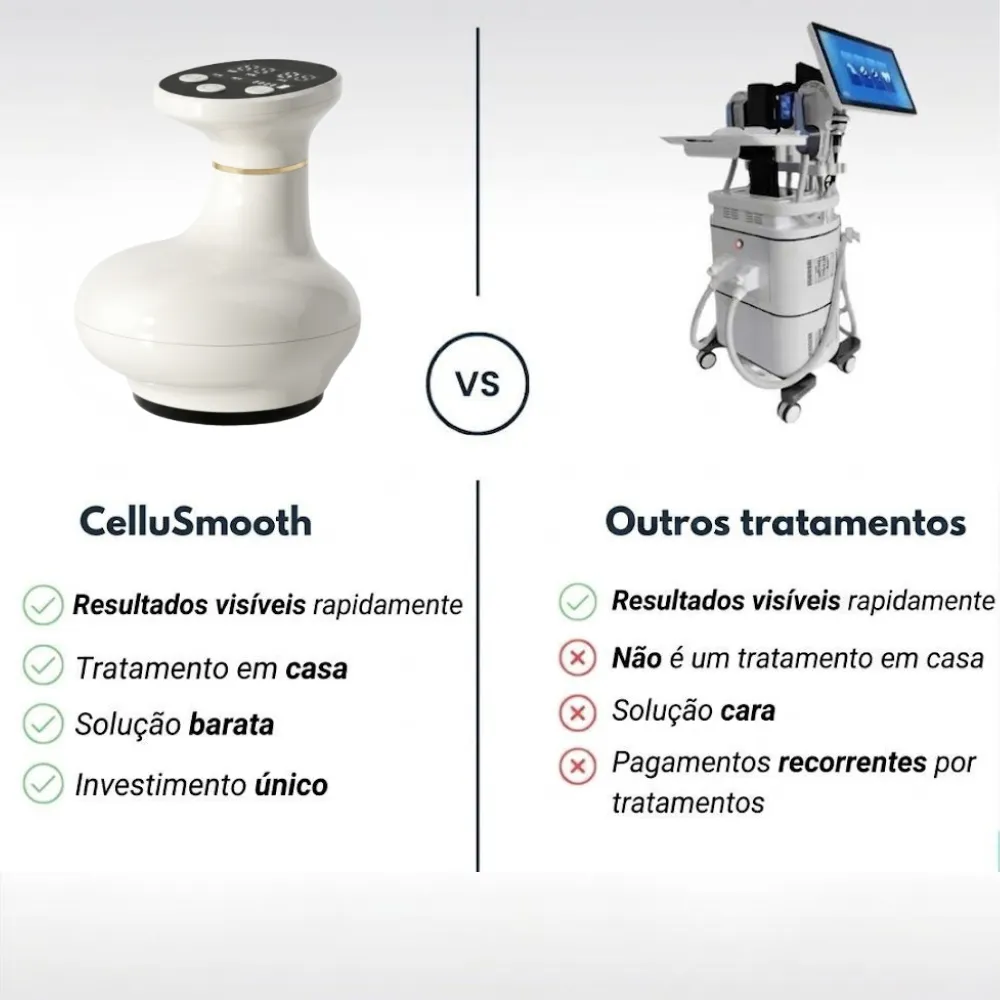 VS

CelluSmooth

Resultados visíveis rapidamente

Tratamento em casa

Solução barata

Investimento único

Outros tratamentos

Resultados visíveis rapidamente

Não é um tratamento em casa

Solução cara

Pagamentos recorrentes por tratamentos